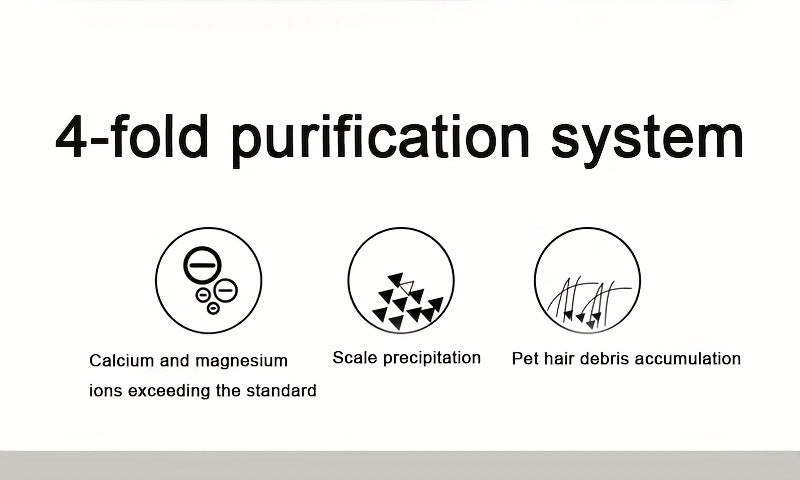 4-fold purification system

Calcium and magnesium ions exceeding the standard

Scale precipitation

Pet hair debris accumulation